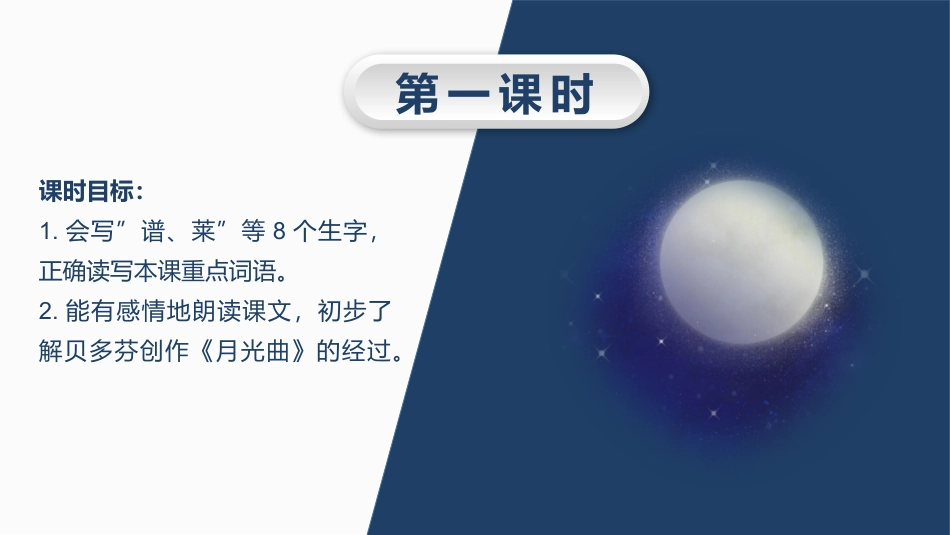 第一课时

课时目标：
1. 会写”谱、莱”等 8 个生字，正确读写本课重点词语。
2. 能有感情地朗读课文，初步了解贝多芬创作《月光曲》的经过。